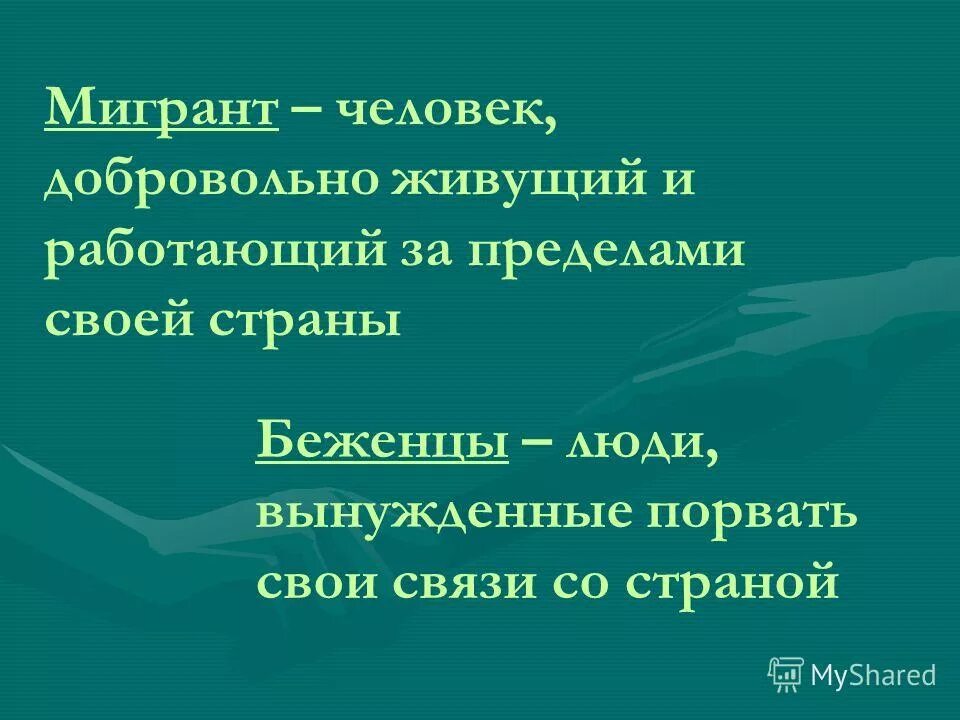 Мигрант – человек, добровольно живущий и работающий за пределами своей страны

Беженцы – люди, вынужденные порвать свои связи со страной

MyShared